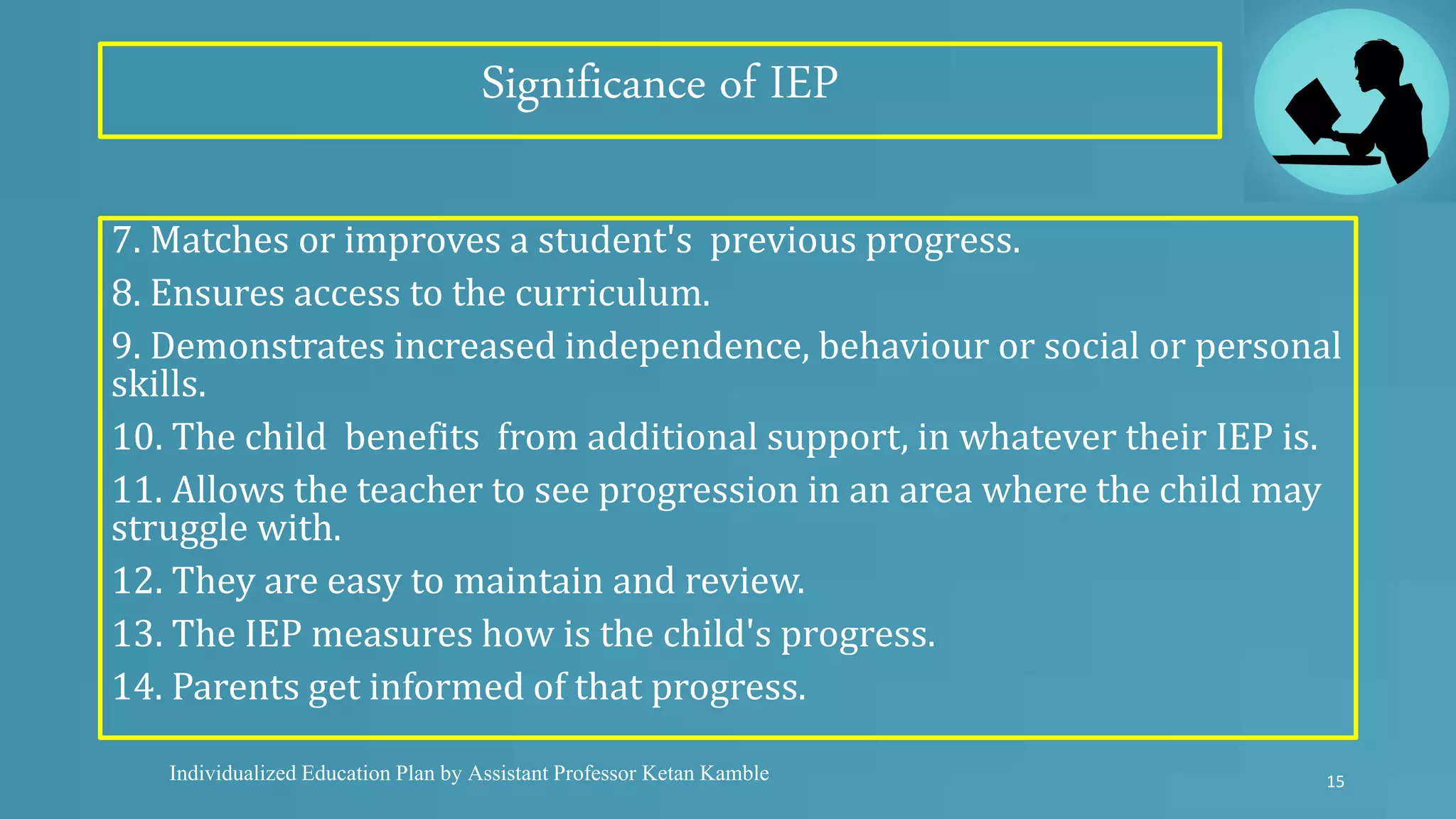 Significance of IEP

7. Matches or improves a student's previous progress.

8. Ensures access to the curriculum.

9. Demonstrates increased independence, behaviour or social or personal skills.

10. The child benefits from additional support, in whatever their IEP is.

11. Allows the teacher to see progression in an area where the child may struggle with.

12. They are easy to maintain and review.

13. The IEP measures how is the child's progress.

14. Parents get informed of that progress.

Individualized Education Plan by Assistant Professor Ketan Kamble

15